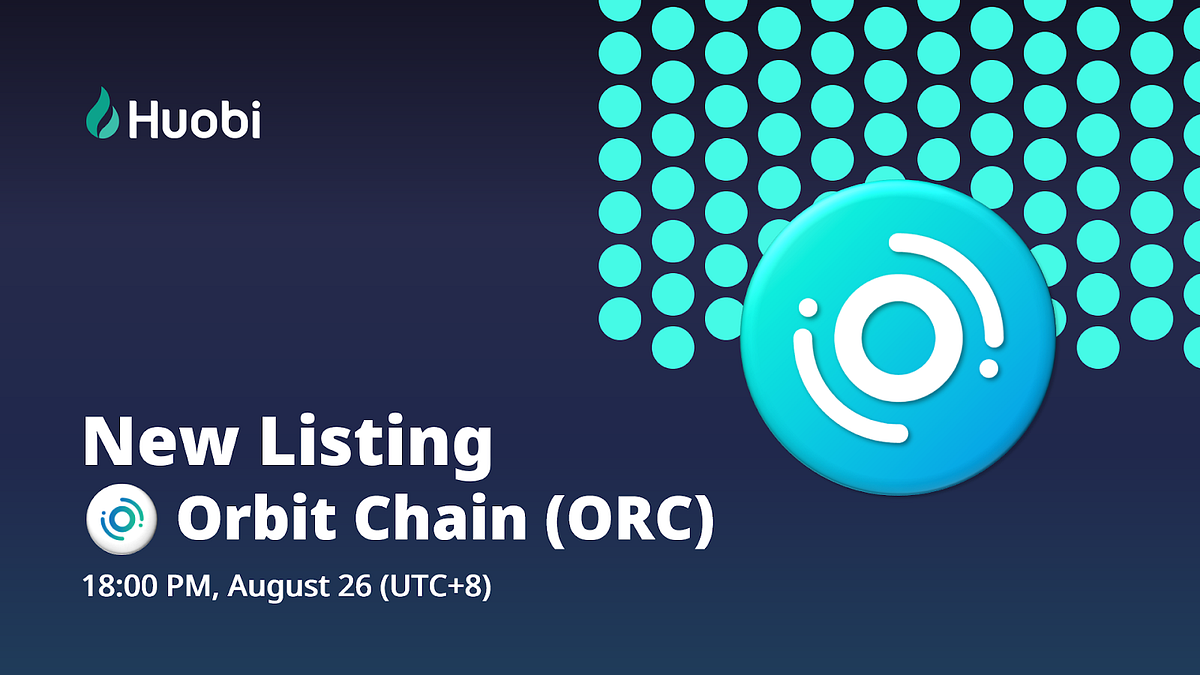 Huobi

New Listing
Orbit Chain (ORC)
18:00 PM, August 26 (UTC+8)